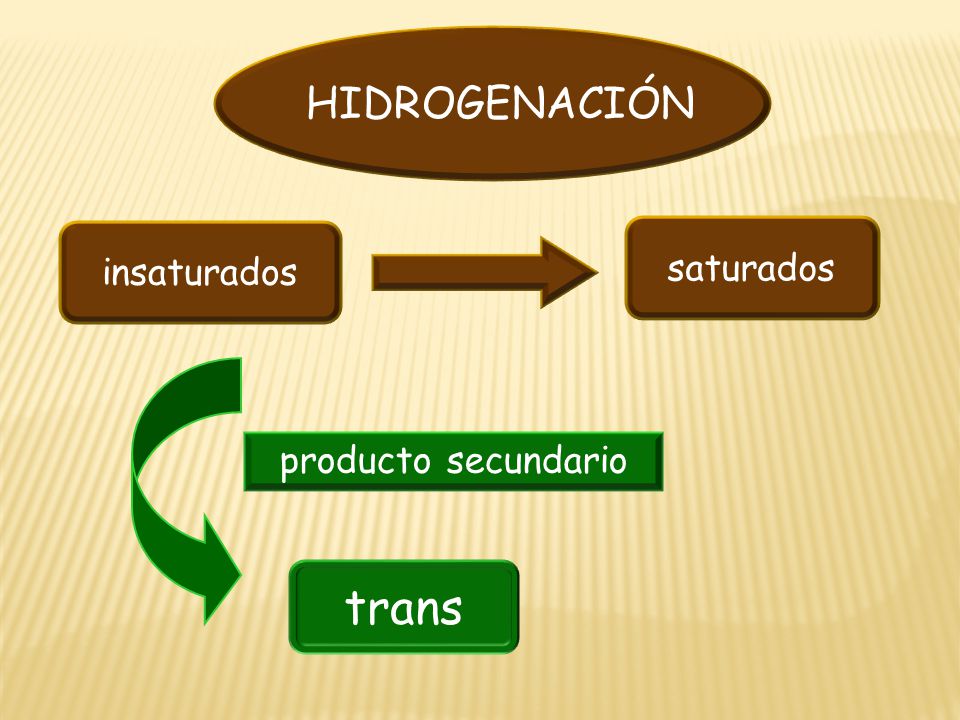 HIDROGENACIÓN

insaturados

saturados

producto secundario

trans